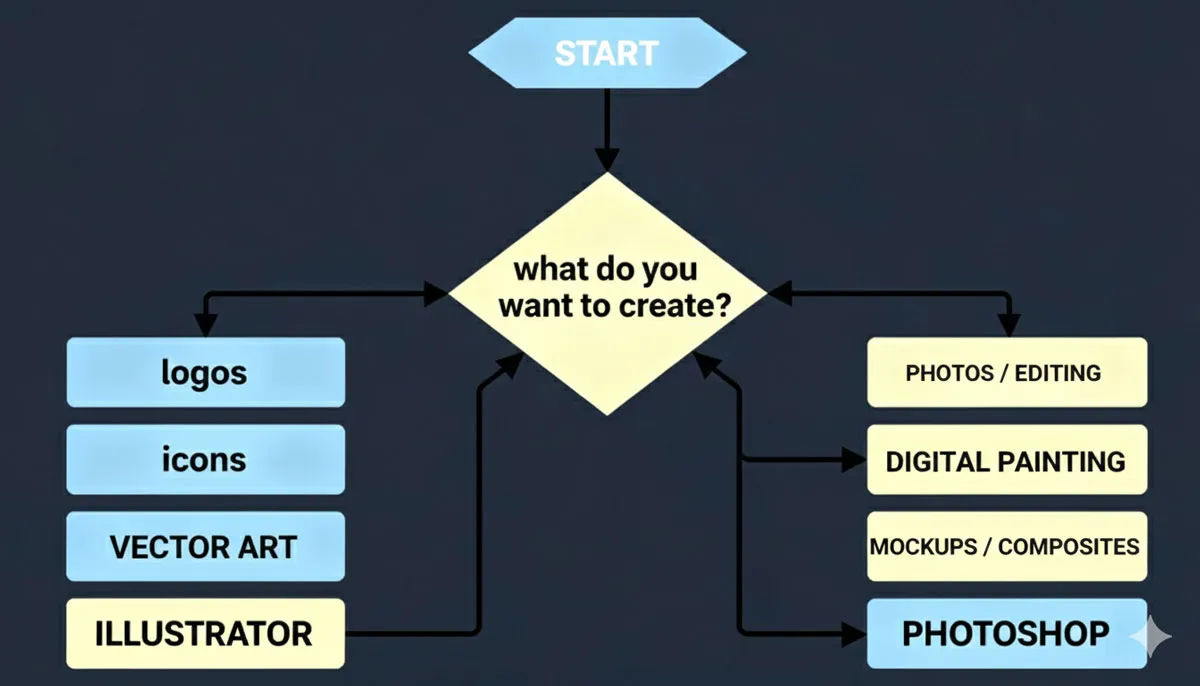 START

what do you want to create?

logos

icons

VECTOR ART

ILLUSTRATOR

PHOTOS / EDITING

DIGITAL PAINTING

MOCKUPS / COMPOSITES

PHOTOSHOP